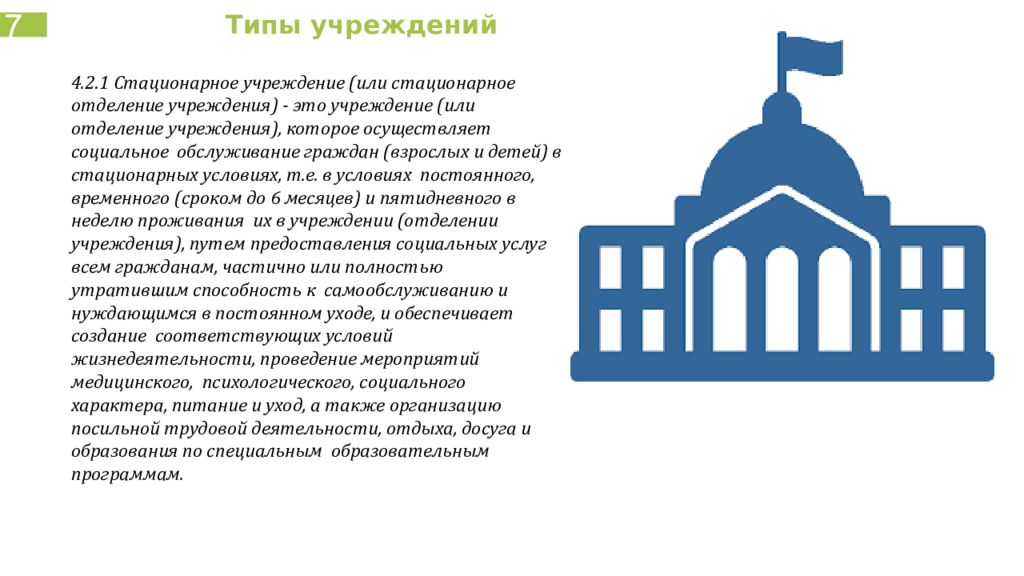 7

Типы учреждений

4.2.1 Стационарное учреждение (или стационарное отделение учреждения) - это учреждение (или отделение учреждения), которое осуществляет социальное обслуживание граждан (взрослых и детей) в стационарных условиях, т.е. в условиях постоянного, временного (сроком до 6 месяцев) и пятидневного в неделю проживания их в учреждении (отделении учреждения), путем предоставления социальных услуг всем гражданам, частично или полностью утратившим способность к самообслуживанию и нуждающимся в постоянном уходе, и обеспечивает создание соответствующих условий жизнедеятельности, проведение мероприятий медицинского, психологического, социального характера, питание и уход, а также организацию посильной трудовой деятельности, отдыха, досуга и образования по специальным образовательным программам.